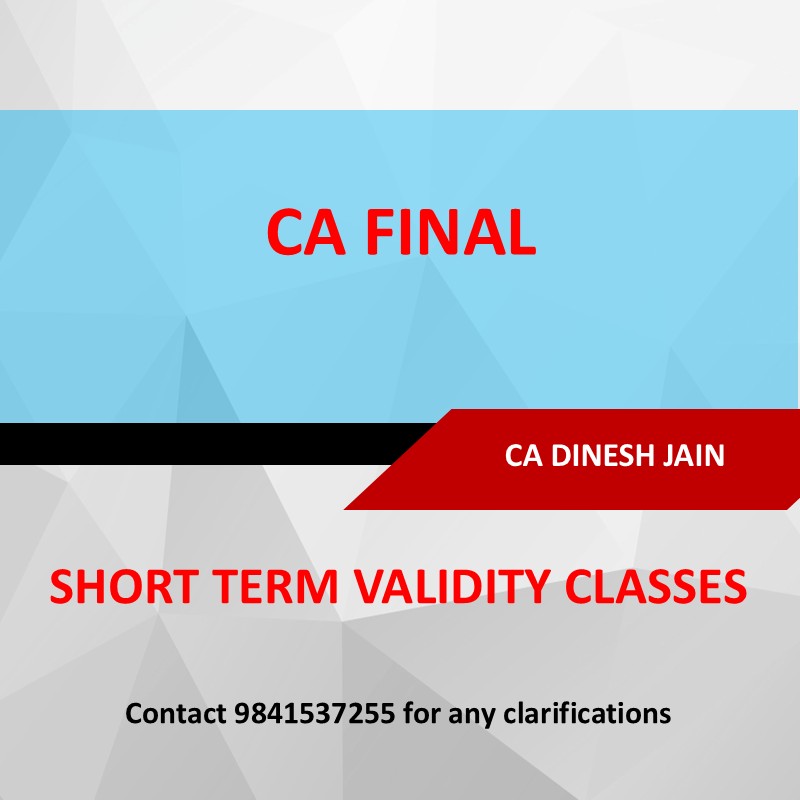 CA FINAL

CA DINESH JAIN

SHORT TERM VALIDITY CLASSES

Contact 9841537255 for any clarifications